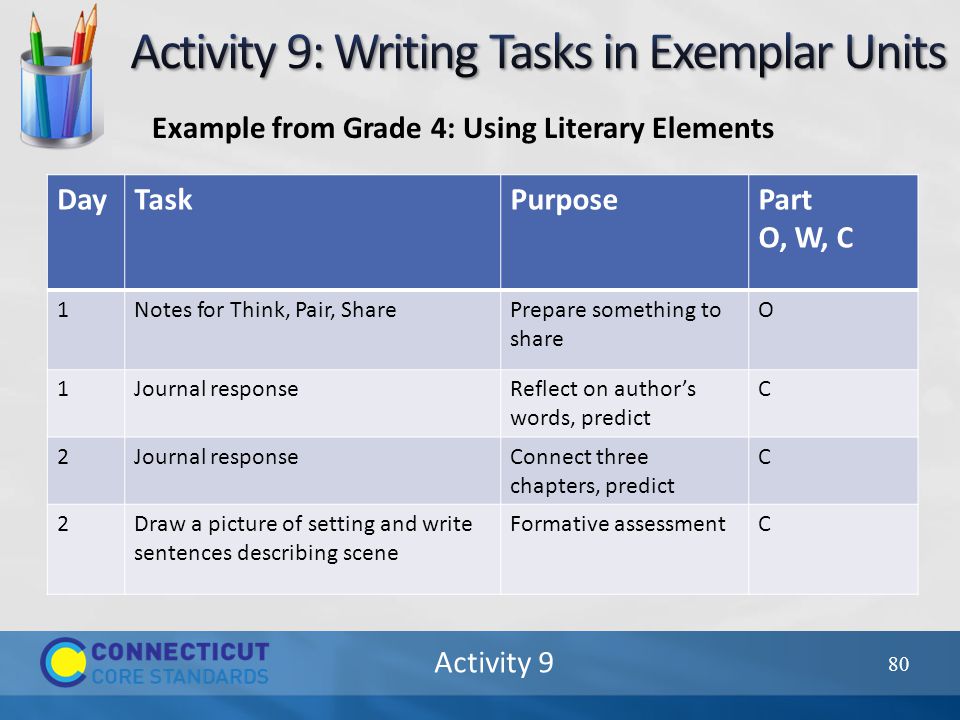 Activity 9: Writing Tasks in Exemplar Units

Example from Grade 4: Using Literary Elements

| Day | Task | Purpose | Part O, W, C |
|---|---|---|---|
| 1 | Notes for Think, Pair, Share | Prepare something to share | O |
| 1 | Journal response | Reflect on author's words, predict | C |
| 2 | Journal response | Connect three chapters, predict | C |
| 2 | Draw a picture of setting and write sentences describing scene | Formative assessment | C |

CONNECTICUT CORE STANDARDS

Activity 9

80